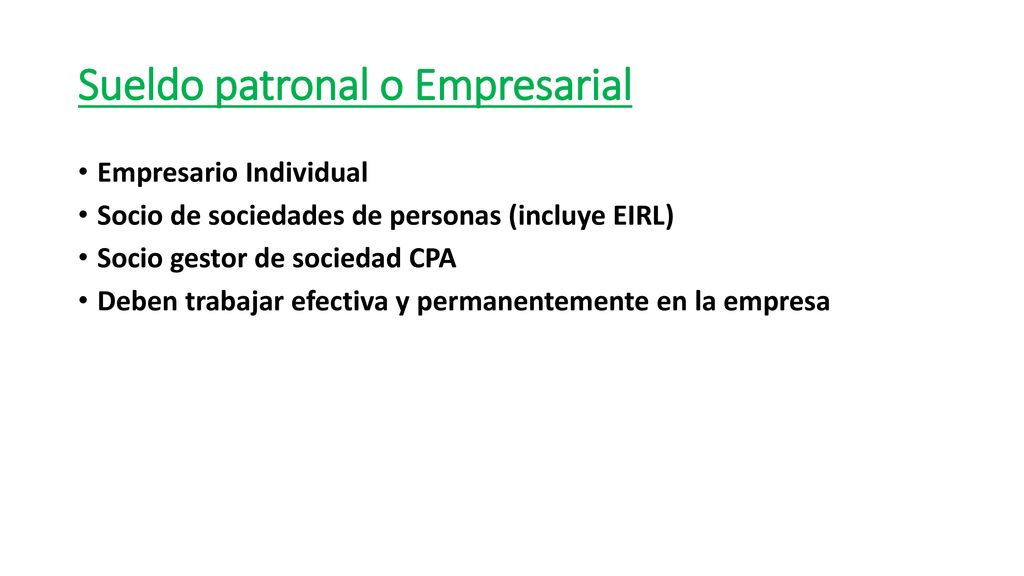 Sueldo patronal o Empresarial

• Empresario Individual
• Socio de sociedades de personas (incluye EIRL)
• Socio gestor de sociedad CPA
• Deben trabajar efectiva y permanentemente en la empresa